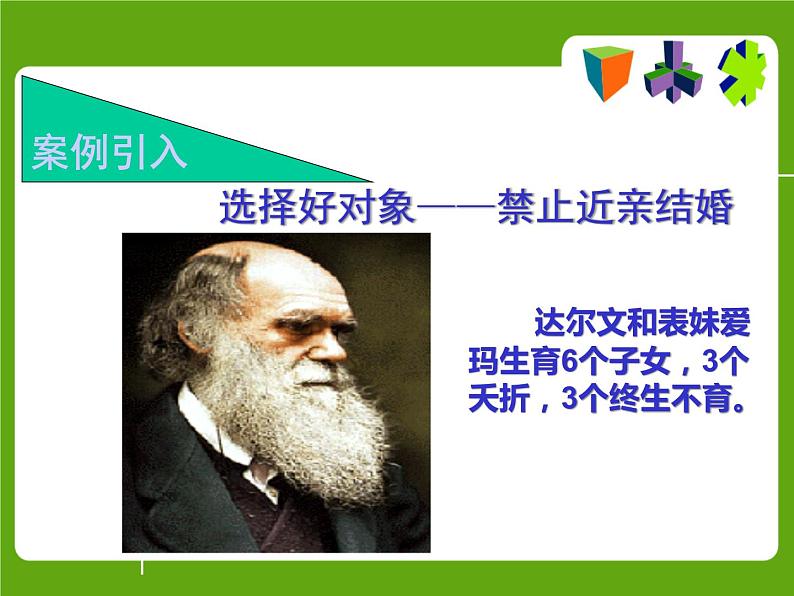 案例引入

选择好对象——禁止近亲结婚

达尔文和表妹爱玛生育6个子女，3个夭折，3个终生不育。